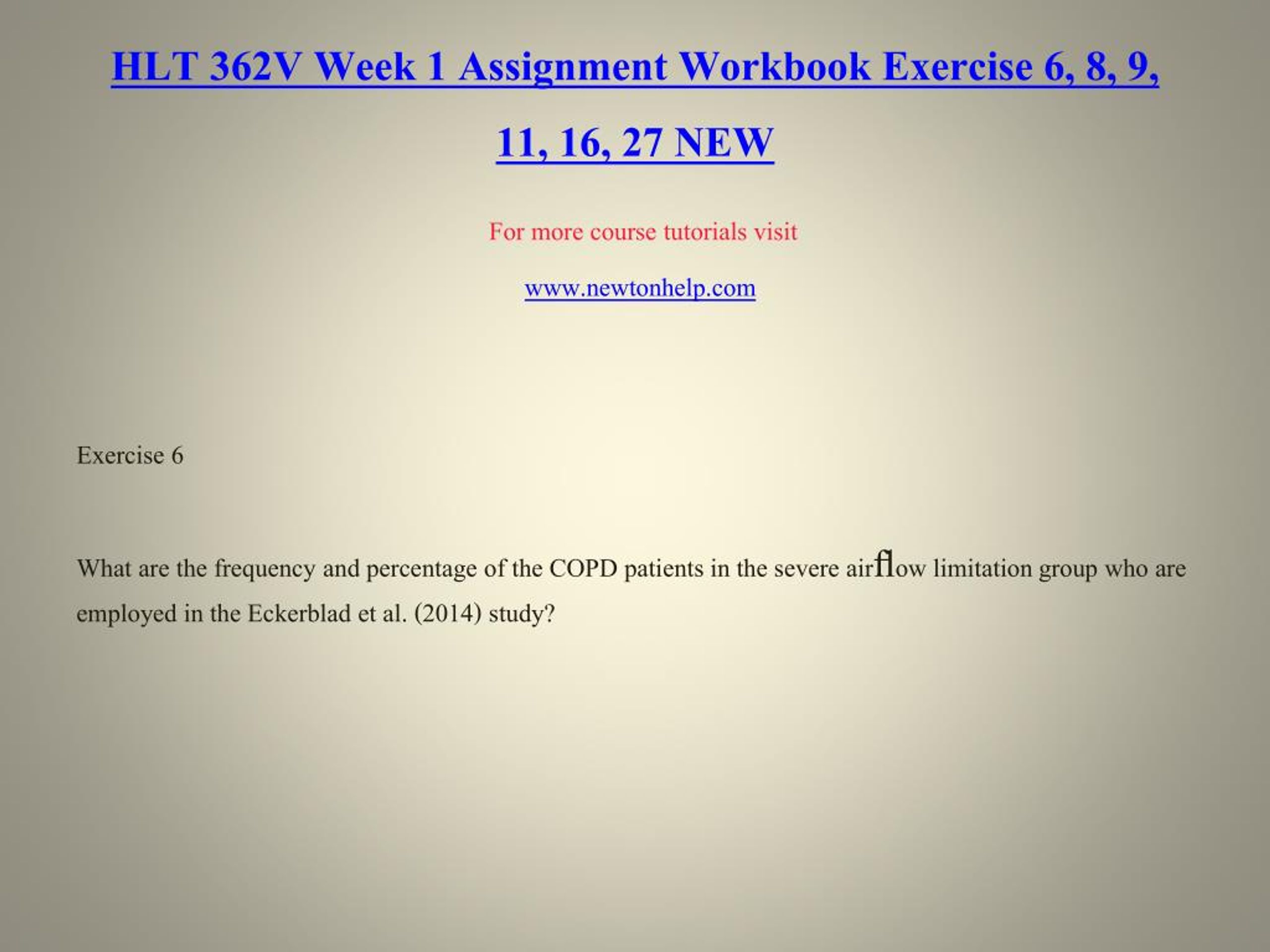 HLT 362V Week 1 Assignment Workbook Exercise 6, 8, 9, 11, 16, 27 NEW

For more course tutorials visit

www.newtonhelp.com

Exercise 6

What are the frequency and percentage of the COPD patients in the severe airflow limitation group who are employed in the Eckerblad et al. (2014) study?